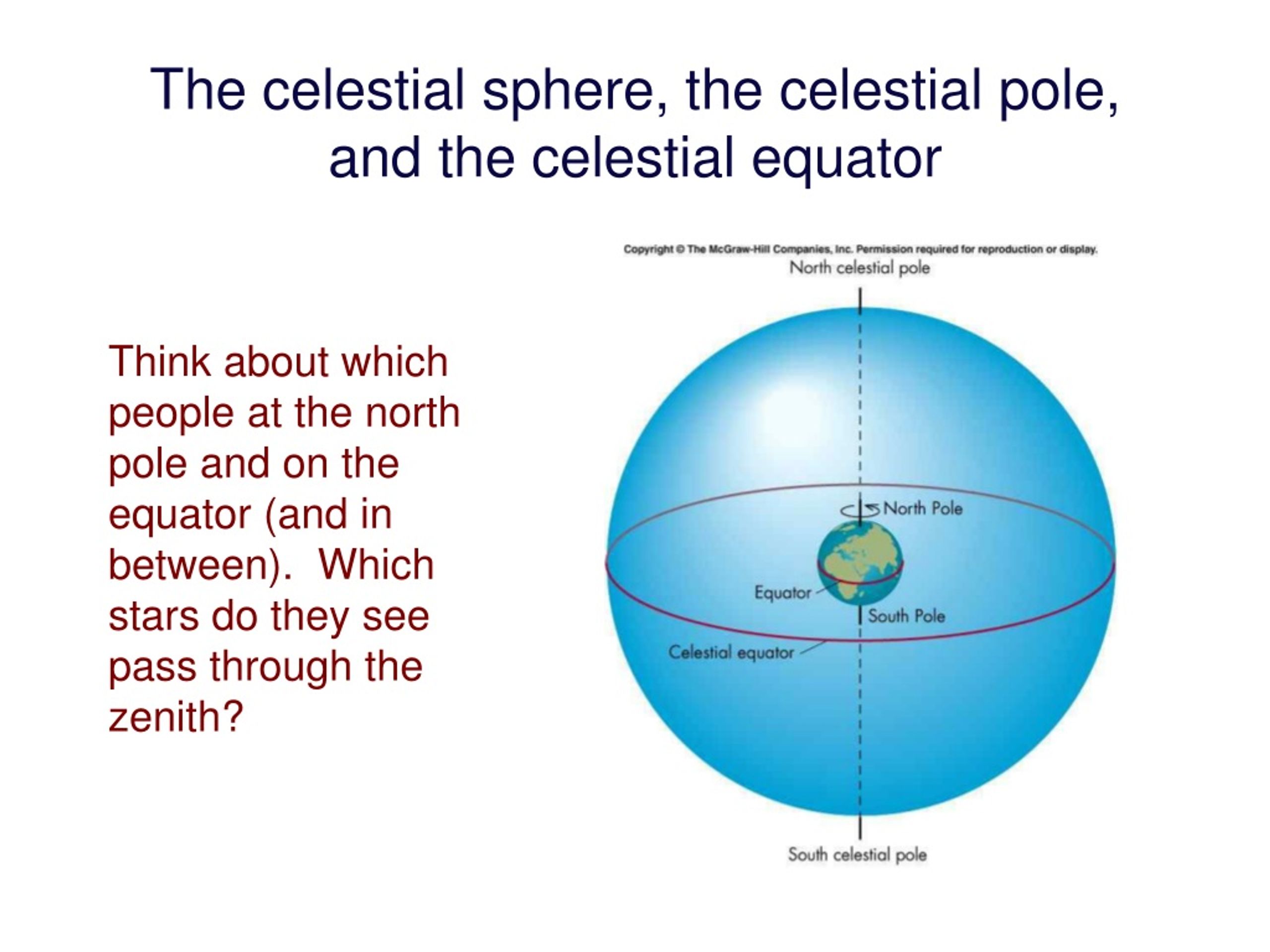 The celestial sphere, the celestial pole, and the celestial equator

Think about which people at the north pole and on the equator (and in between). Which stars do they see pass through the zenith?

Copyright © The McGraw-Hill Companies, Inc. Permission required for reproduction or display.

North celestial pole

North Pole

Equator

South Pole

Celestial equator

South celestial pole